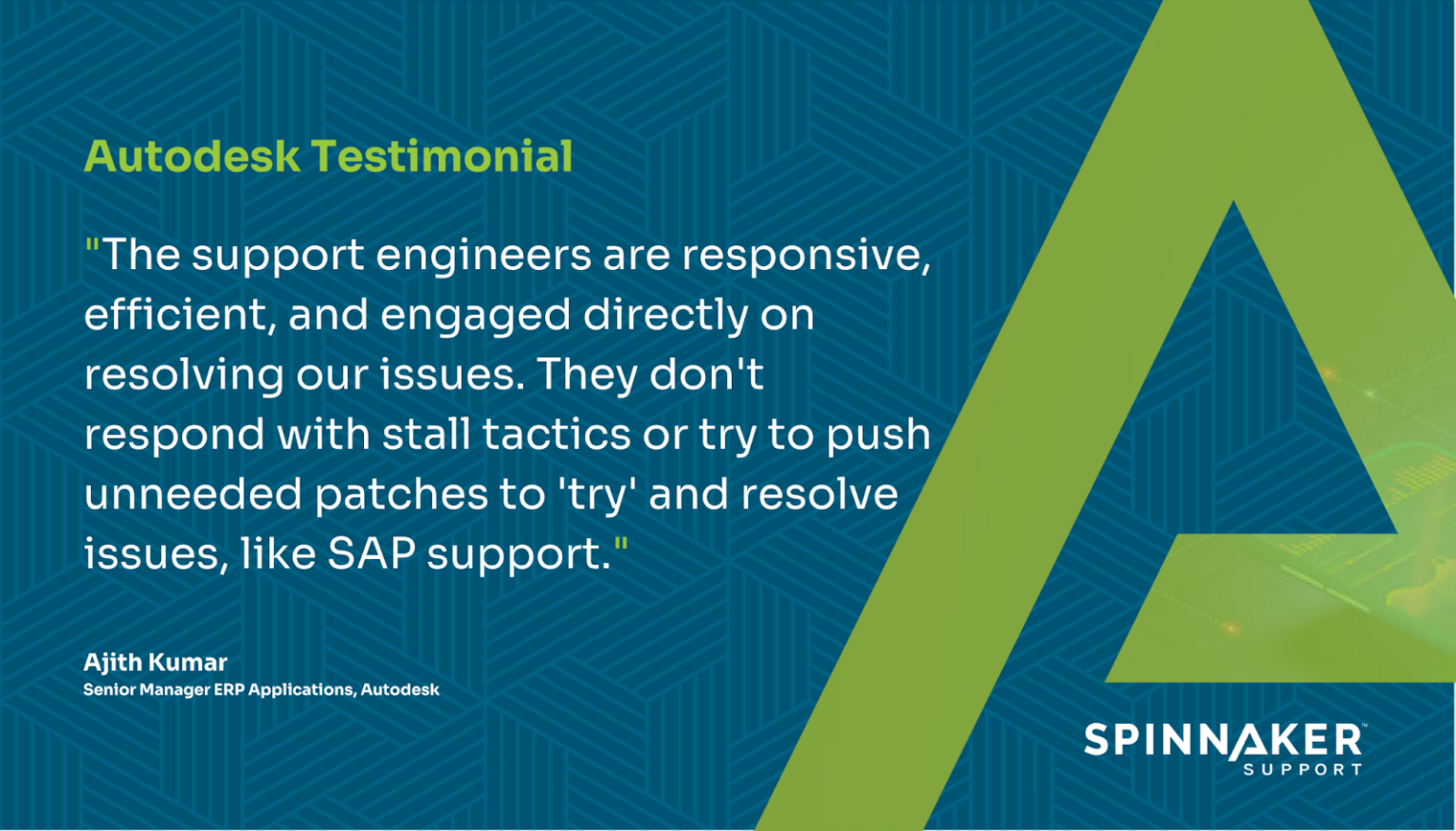 Autodesk Testimonial

"The support engineers are responsive, efficient, and engaged directly on resolving our issues. They don't respond with stall tactics or try to push unneeded patches to 'try' and resolve issues, like SAP support."

Ajith Kumar
Senior Manager ERP Applications, Autodesk

SPINNAKER™
SUPPORT